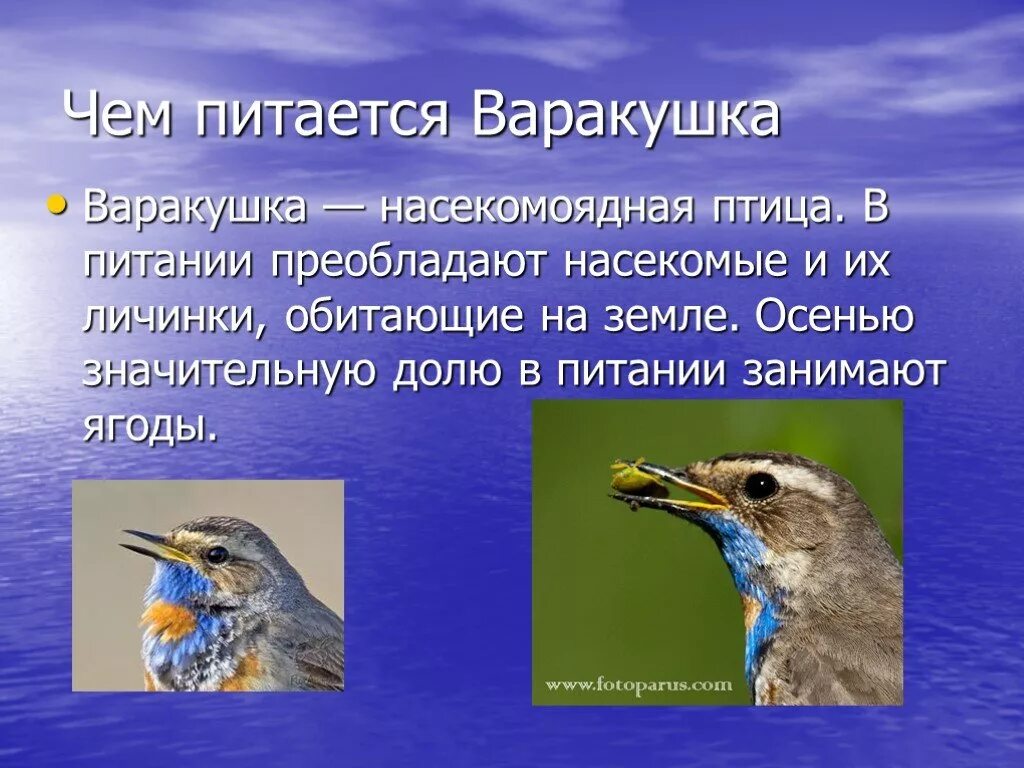 Чем питается Варакушка

• Варакушка — насекомоядная птица. В питании преобладают насекомые и их личинки, обитающие на земле. Осенью значительную долю в питании занимают ягоды.

www.fotoparus.com